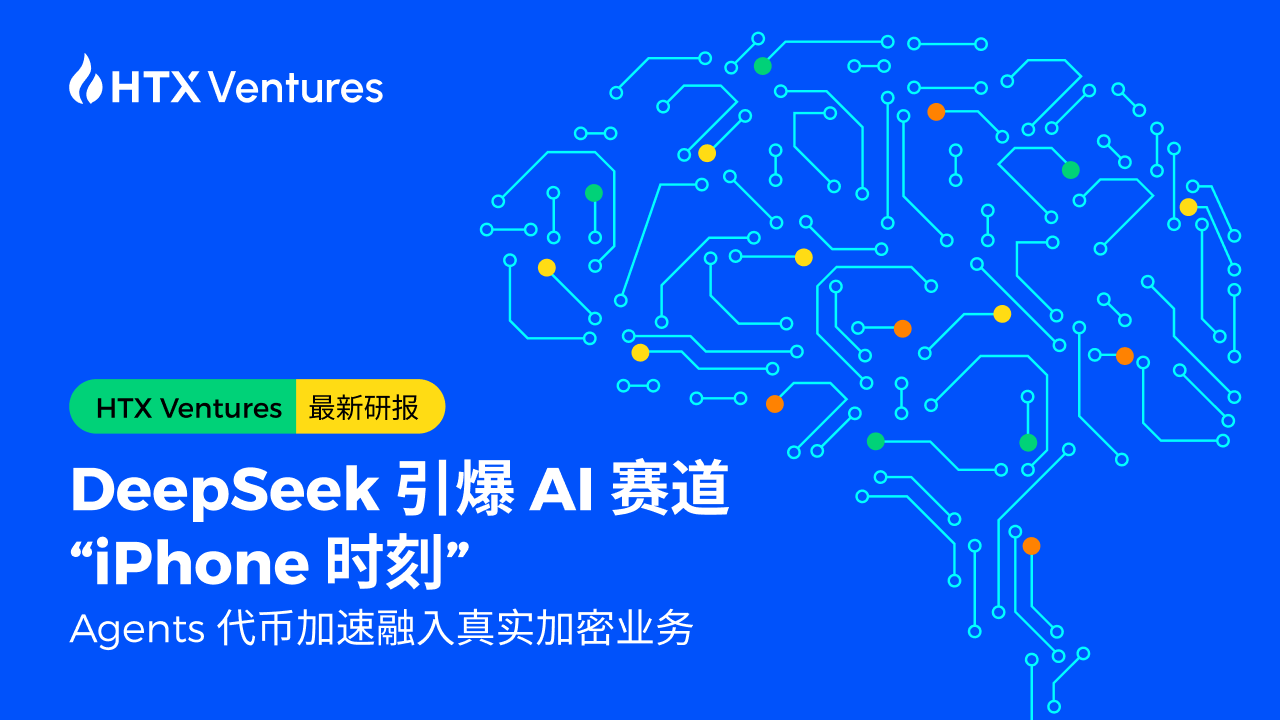 HTX Ventures

HTX Ventures 最新研报

DeepSeek 引爆 AI 赛道
“iPhone 时刻”

Agents 代币加速融入真实加密业务